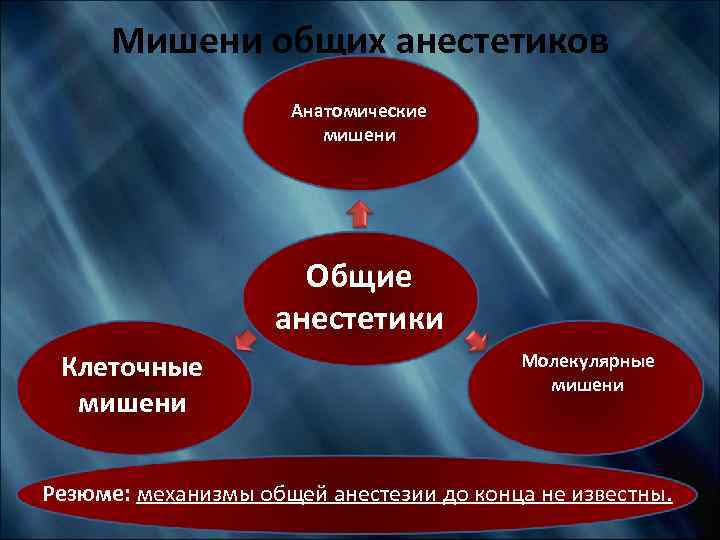 Мишени общих анестетиков

Анатомические мишени

Общие анестетики

Клеточные мишени

Молекулярные мишени

Резюме: механизмы общей анестезии до конца не известны.